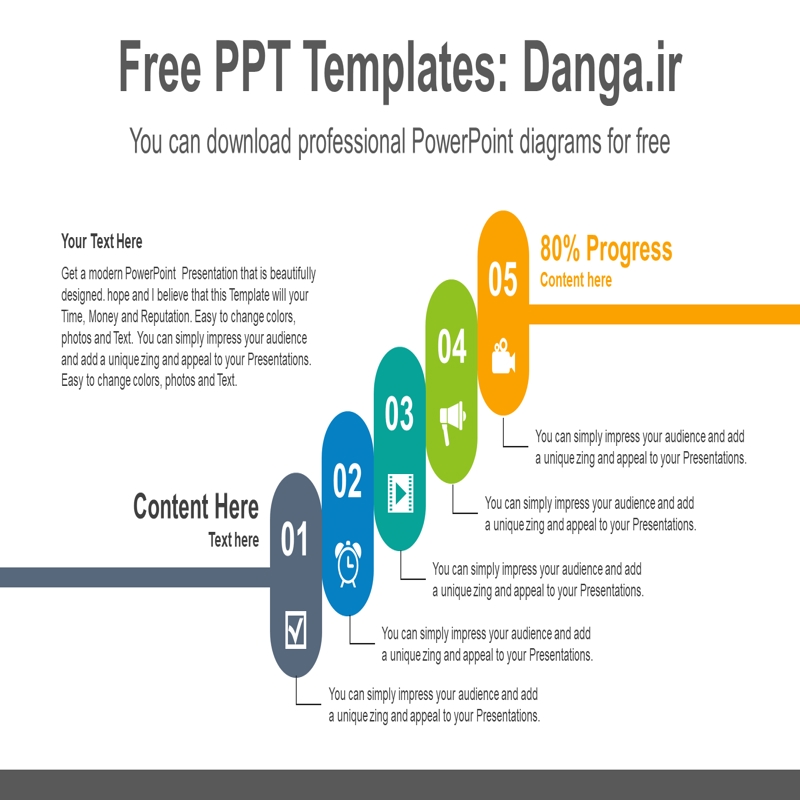 Free PPT Templates: Danga.ir

You can download professional PowerPoint diagrams for free

Your Text Here

Get a modern PowerPoint Presentation that is beautifully designed. hope and I believe that this Template will your Time, Money and Reputation. Easy to change colors, photos and Text. You can simply impress your audience and add a unique zing and appeal to your Presentations. Easy to change colors, photos and Text.

80% Progress
Content here

05

04

03

02

Content Here
Text here

01

You can simply impress your audience and add a unique zing and appeal to your Presentations.

You can simply impress your audience and add a unique zing and appeal to your Presentations.

You can simply impress your audience and add a unique zing and appeal to your Presentations.

You can simply impress your audience and add a unique zing and appeal to your Presentations.

You can simply impress your audience and add a unique zing and appeal to your Presentations.